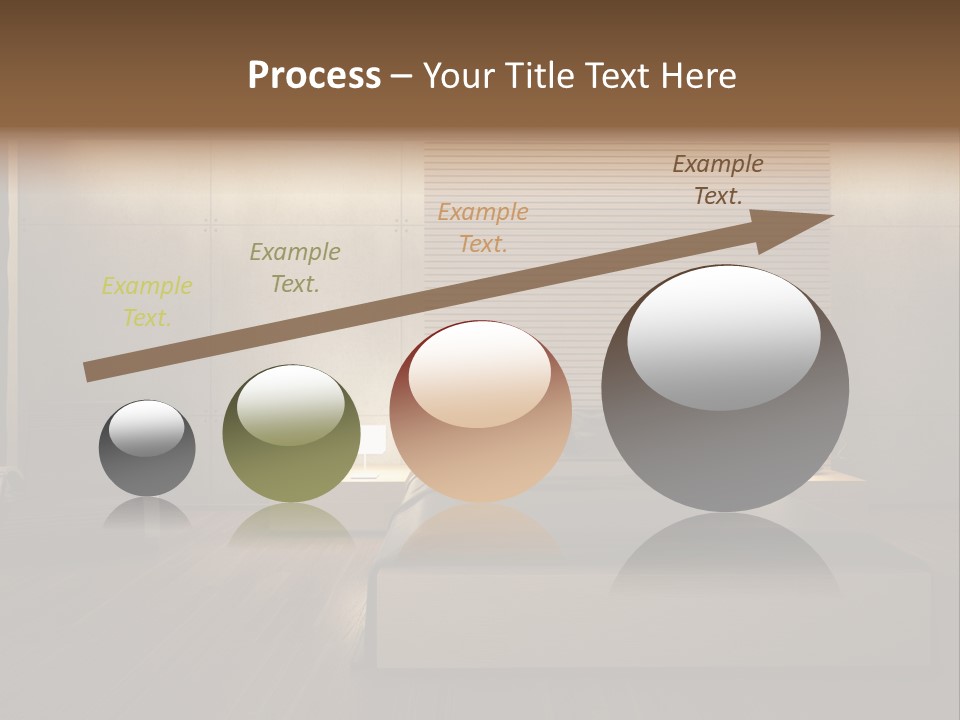 Process – Your Title Text Here

Example Text.

Example Text.

Example Text.

Example Text.